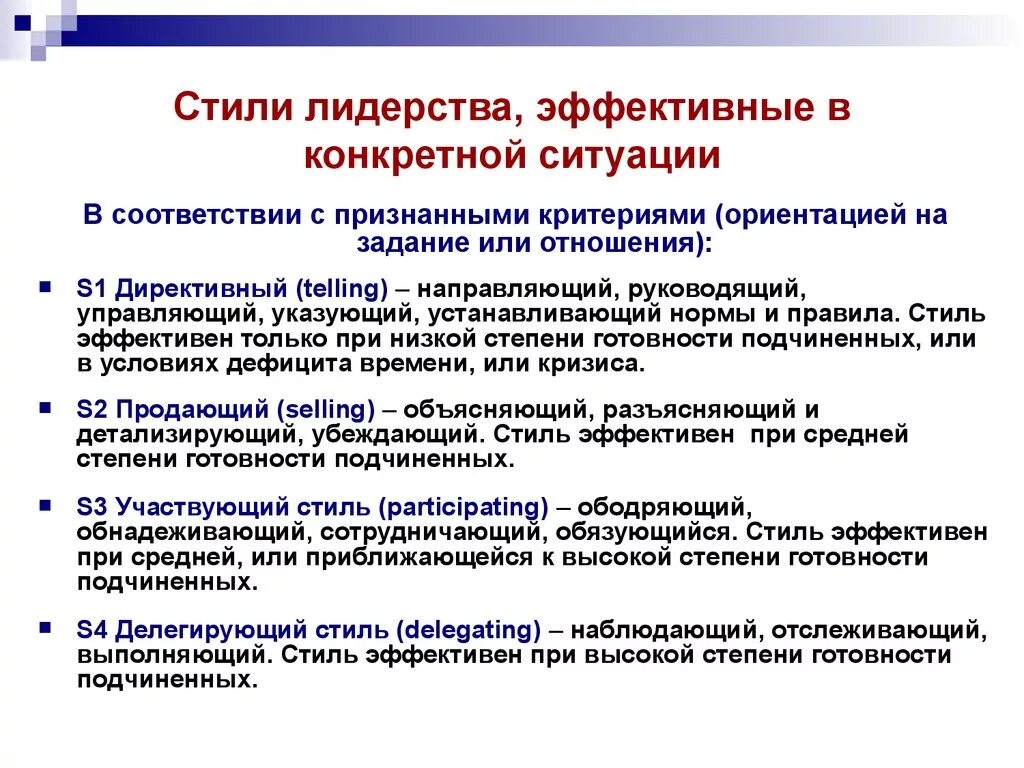 Стили лидерства, эффективные в конкретной ситуации

В соответствии с признанными критериями (ориентацией на задание или отношения):

S1 Директивный (telling) – направляющий, руководящий, управляющий, указующий, устанавливающий нормы и правила. Стиль эффективен только при низкой степени готовности подчиненных, или в условиях дефицита времени, или кризиса.

S2 Продающий (selling) – объясняющий, разъясняющий и детализирующий, убеждающий. Стиль эффективен при средней степени готовности подчиненных.

S3 Участвующий стиль (participating) – ободряющий, обнадеживающий, сотрудничающий, обязующийся. Стиль эффективен при средней, или приближающейся к высокой степени готовности подчиненных.

S4 Делегирующий стиль (delegating) – наблюдающий, отслеживающий, выполняющий. Стиль эффективен при высокой степени готовности подчиненных.